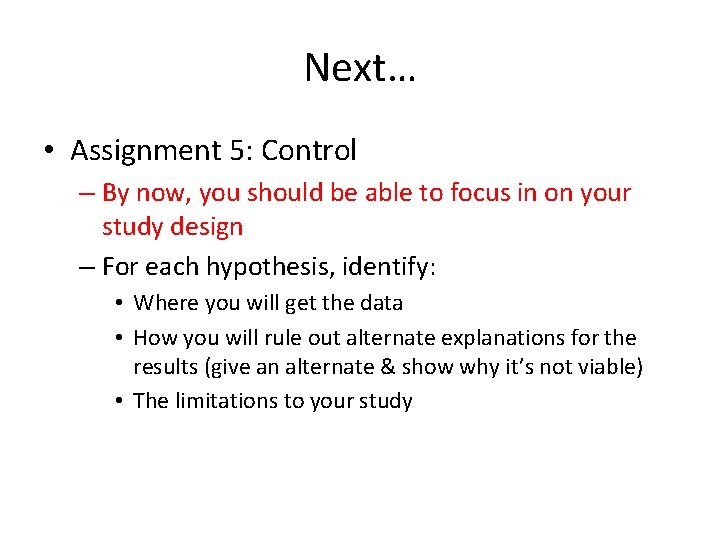 Next…

• Assignment 5: Control
– By now, you should be able to focus in on your study design
– For each hypothesis, identify:
• Where you will get the data
• How you will rule out alternate explanations for the results (give an alternate & show why it's not viable)
• The limitations to your study